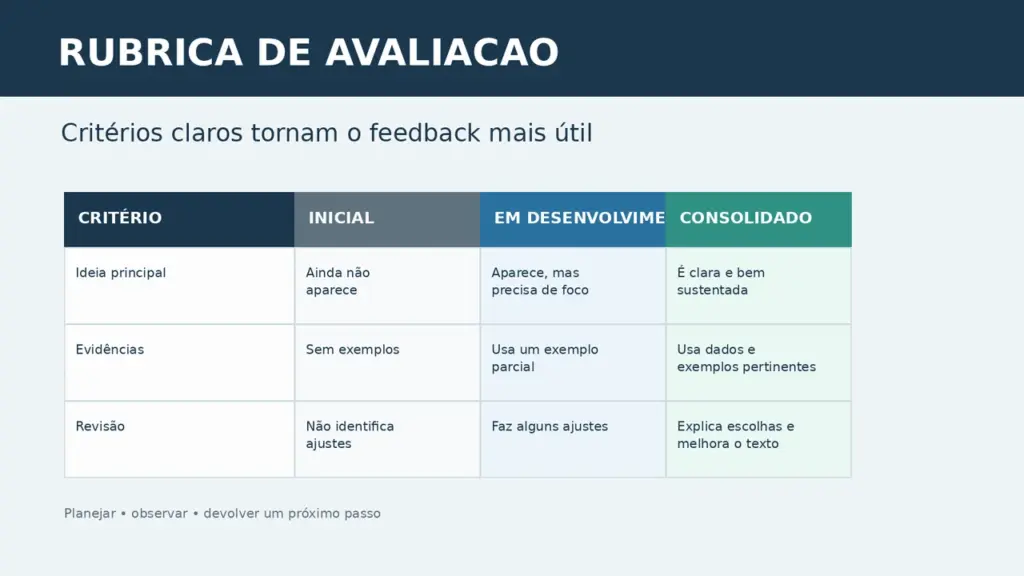 RUBRICA DE AVALIACAO

Critérios claros tornam o feedback mais útil

| CRITÉRIO | INICIAL | EM DESENVOLVIME | CONSOLIDADO |
|---|---|---|---|
| Ideia principal | Ainda não aparece | Aparece, mas precisa de foco | É clara e bem sustentada |
| Evidências | Sem exemplos | Usa um exemplo parcial | Usa dados e exemplos pertinentes |
| Revisão | Não identifica ajustes | Faz alguns ajustes | Explica escolhas e melhora o texto |

Planejar • observar • devolver um próximo passo